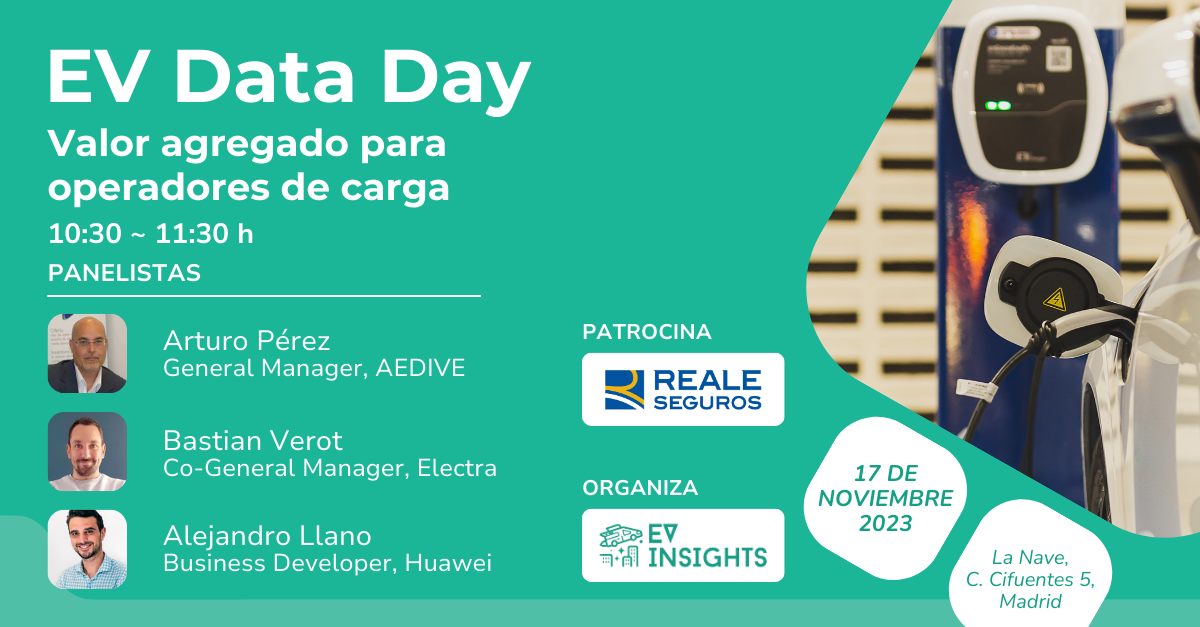 EV Data Day

Valor agregado para operadores de carga

10:30 ~ 11:30 h

PANELISTAS

Arturo Pérez
General Manager, AEDIVE

Bastian Verot
Co-General Manager, Electra

Alejandro Llano
Business Developer, Huawei

PATROCINA

REALE SEGUROS

ORGANIZA

EV INSIGHTS

17 DE NOVIEMBRE 2023

La Nave, C. Cifuentes 5, Madrid